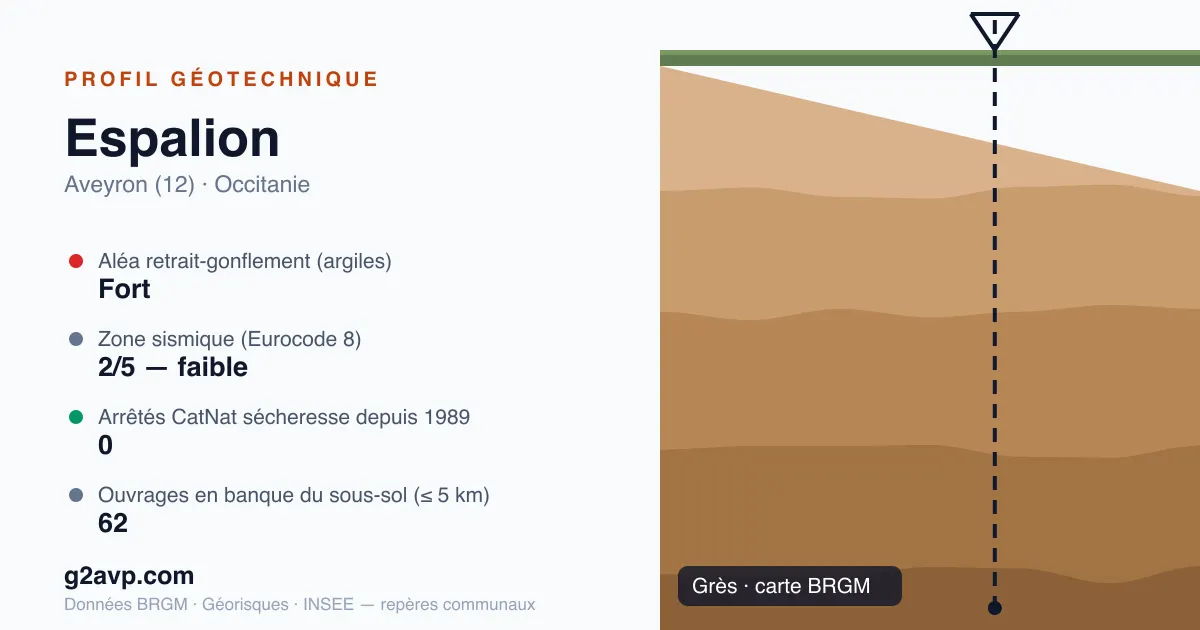 PROFIL GÉOTECHNIQUE

Espalion

Aveyron (12) · Occitanie

Aléa retrait-gonflement (argiles)
Fort

Zone sismique (Eurocode 8)
2/5 — faible

Arrêtés CatNat sécheresse depuis 1989
0

Ouvrages en banque du sous-sol (≤ 5 km)
62

g2avp.com

Données BRGM · Géorisques · INSEE — repères communaux

Grès · carte BRGM